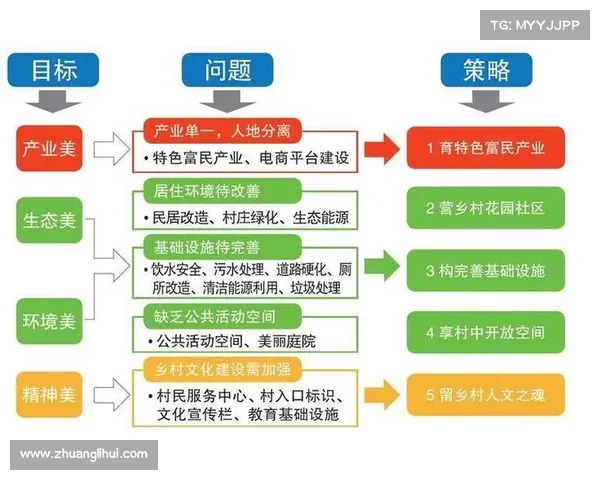 TG: MYYJJPP

目标

产业美

生态美

环境美

精神美

问题

产业单一，人地分离
• 特色富民产业、电商平台建设

居住环境待改善
• 民居改造、村庄绿化、生态能源

基础设施待完善
• 饮水安全、污水处理、道路硬化、厕所改造、清洁能源利用、垃圾处理

缺乏公共活动空间
• 公共活动空间、美丽庭院

乡村文化建设需加强
• 村民服务中心、村入口标识、文化宣传栏、教育基础设施

策略

1 育特色富民产业

2 营乡村花园社区

3 构完善基础设施

4 享村中开放空间

5 留乡村人文之魂

www.zhuanglihui.com